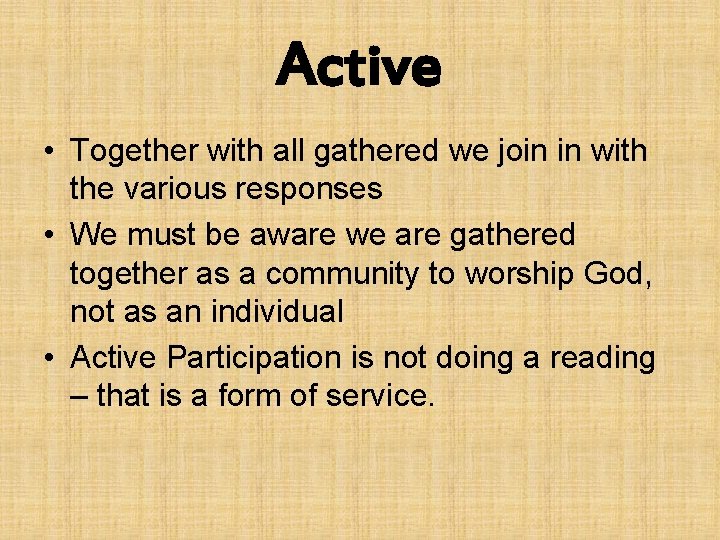 Active

• Together with all gathered we join in with the various responses
• We must be aware we are gathered together as a community to worship God, not as an individual
• Active Participation is not doing a reading – that is a form of service.